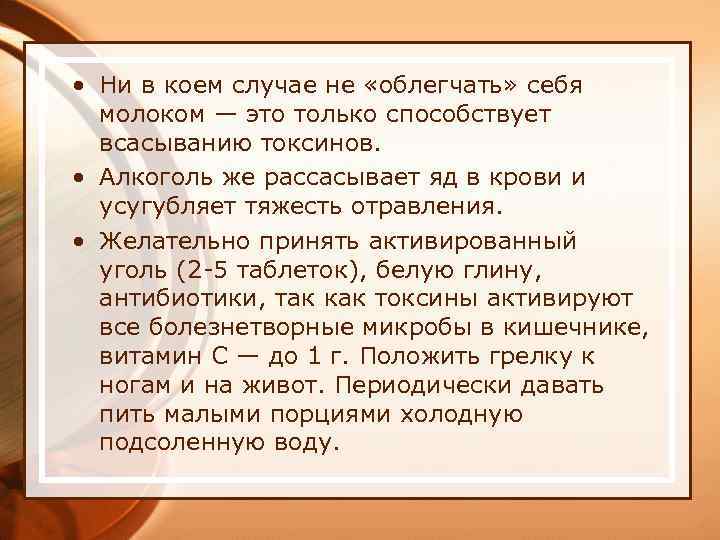 • Ни в коем случае не «облегчать» себя молоком — это только способствует всасыванию токсинов.

• Алкоголь же рассасывает яд в крови и усугубляет тяжесть отравления.

• Желательно принять активированный уголь (2-5 таблеток), белую глину, антибиотики, так как токсины активируют все болезнетворные микробы в кишечнике, витамин С — до 1 г. Положить грелку к ногам и на живот. Периодически давать пить малыми порциями холодную подсоленную воду.